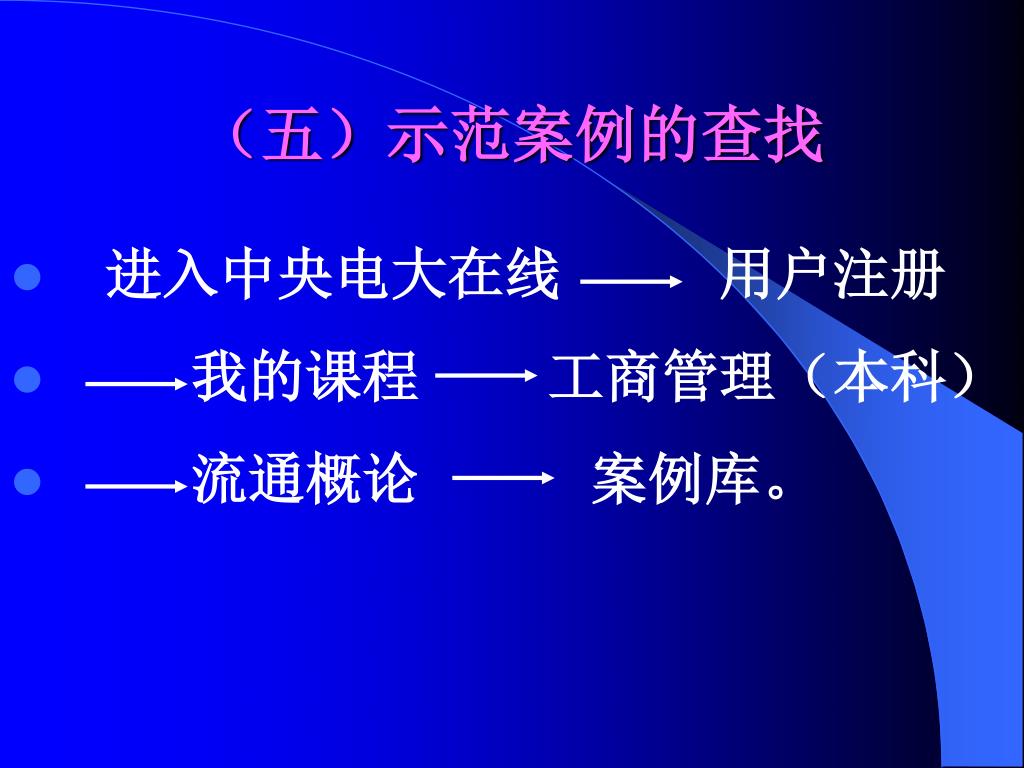 （五）示范案例的查找

- 进入中央电大在线 ⟶ 用户注册
- ⟶我的课程 ⟶ 工商管理（本科）
- ⟶流通概论 ⟶ 案例库。